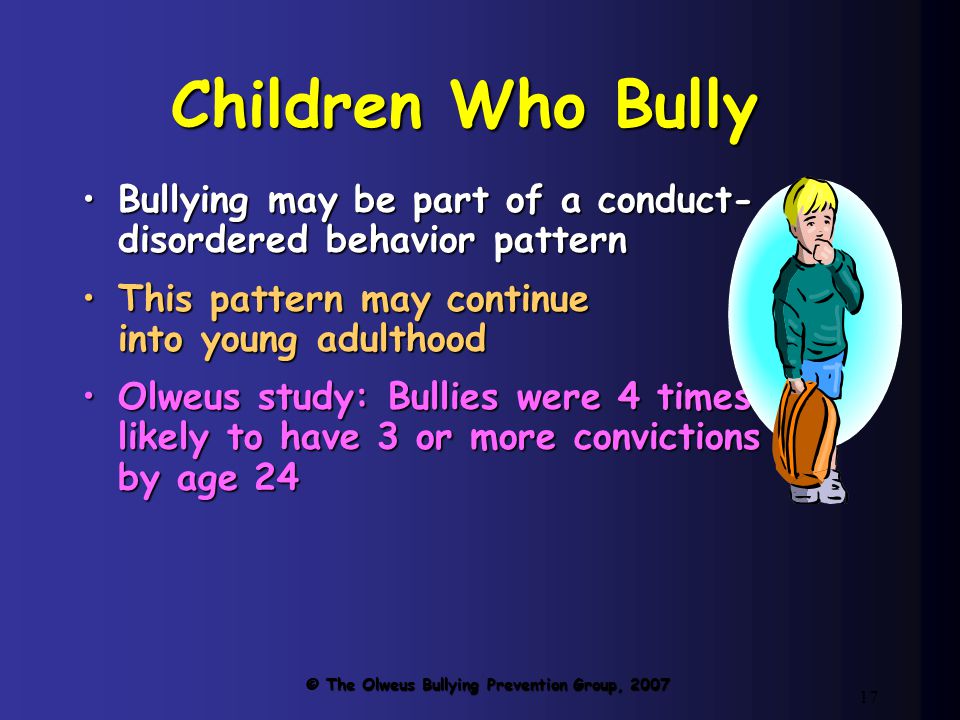 Children Who Bully

• Bullying may be part of a conduct-disordered behavior pattern

• This pattern may continue into young adulthood

• Olweus study: Bullies were 4 times likely to have 3 or more convictions by age 24

© The Olweus Bullying Prevention Group, 2007

17